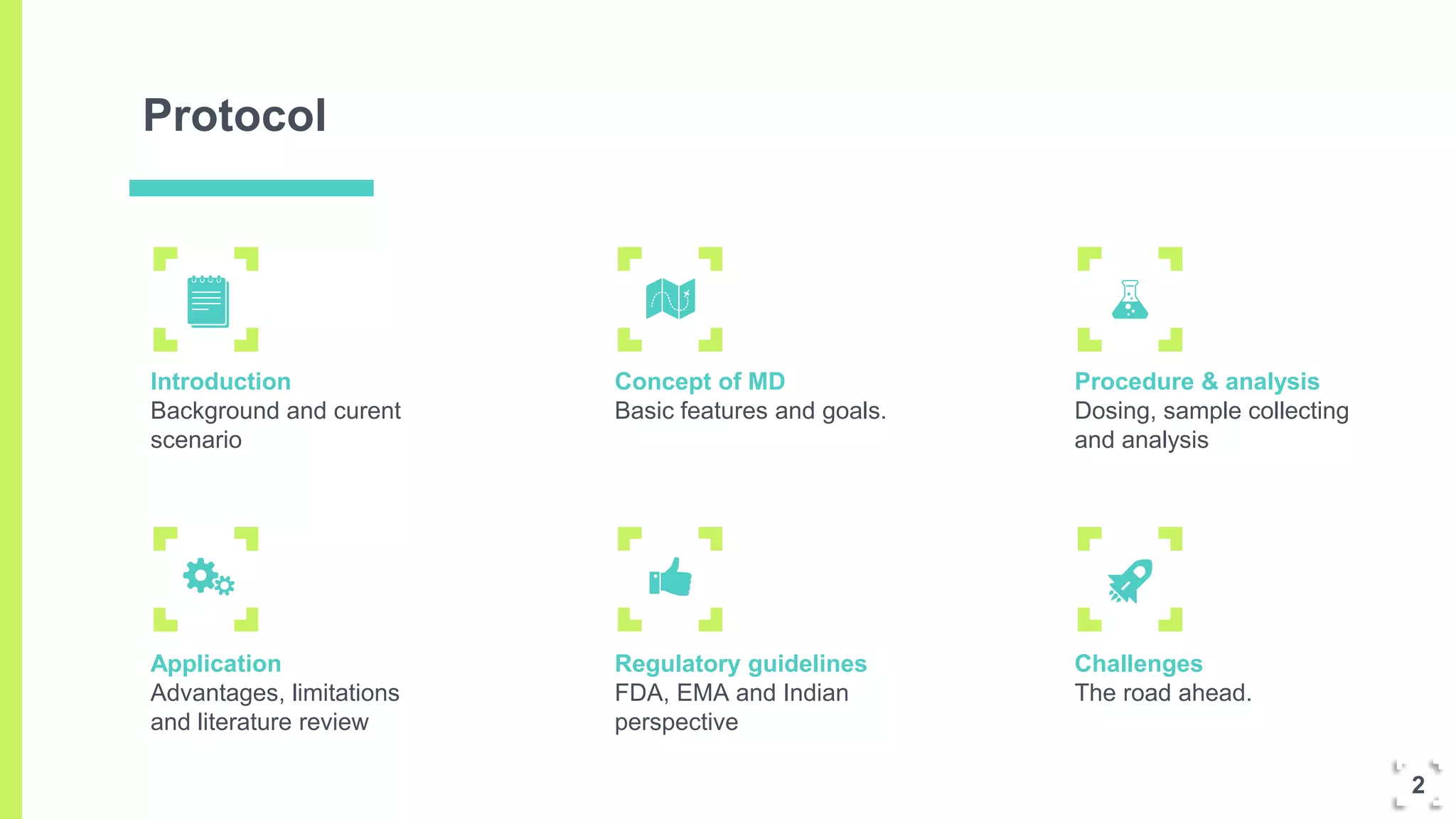 Protocol

Introduction
Background and curent scenario

Concept of MD
Basic features and goals.

Procedure & analysis
Dosing, sample collecting and analysis

Application
Advantages, limitations and literature review

Regulatory guidelines
FDA, EMA and Indian perspective

Challenges
The road ahead.

2